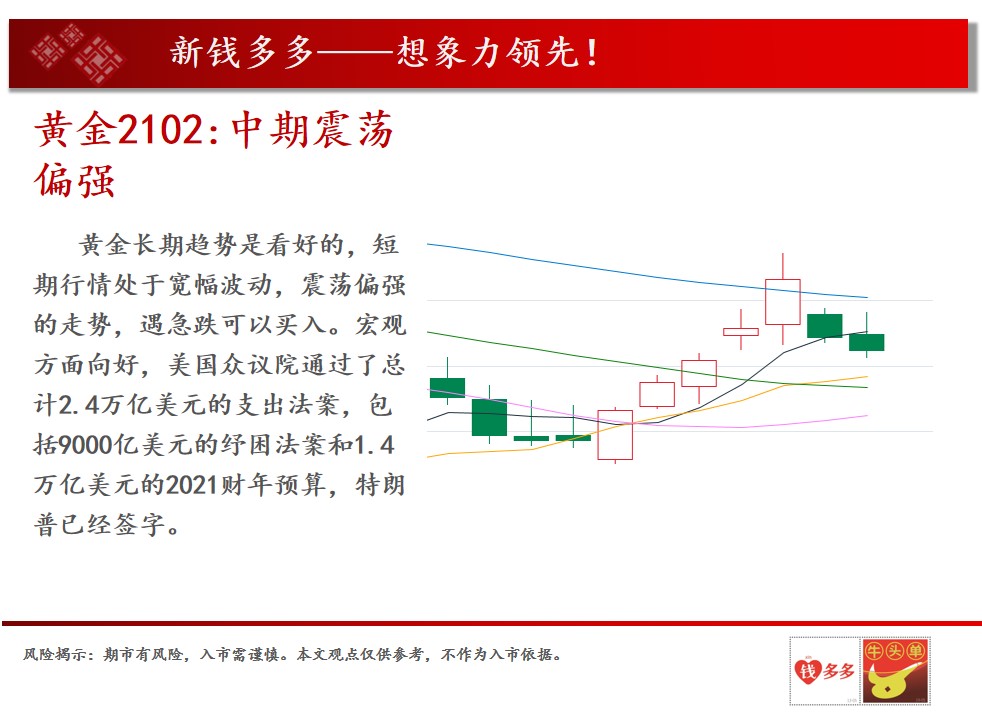 新钱多多——想象力领先！

黄金2102:中期震荡偏强

黄金长期趋势是看好的，短期行情处于宽幅波动，震荡偏强的走势，遇急跌可以买入。宏观方面向好，美国众议院通过了总计2.4万亿美元的支出法案，包括9000亿美元的纾困法案和1.4万亿美元的2021财年预算，特朗普已经签字。

风险揭示：期市有风险，入市需谨慎。本文观点仅供参考，不作为入市依据。

钱多多

牛头单